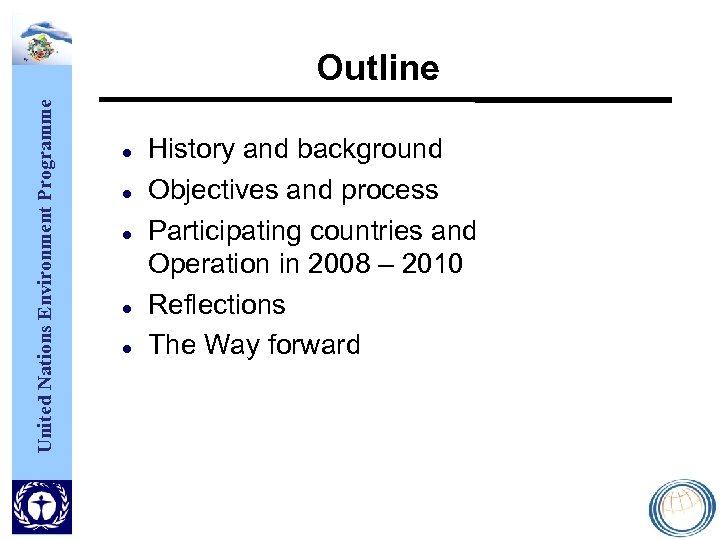 United Nations Environment Programme

Outline

- History and background
- Objectives and process
- Participating countries and Operation in 2008 – 2010
- Reflections
- The Way forward